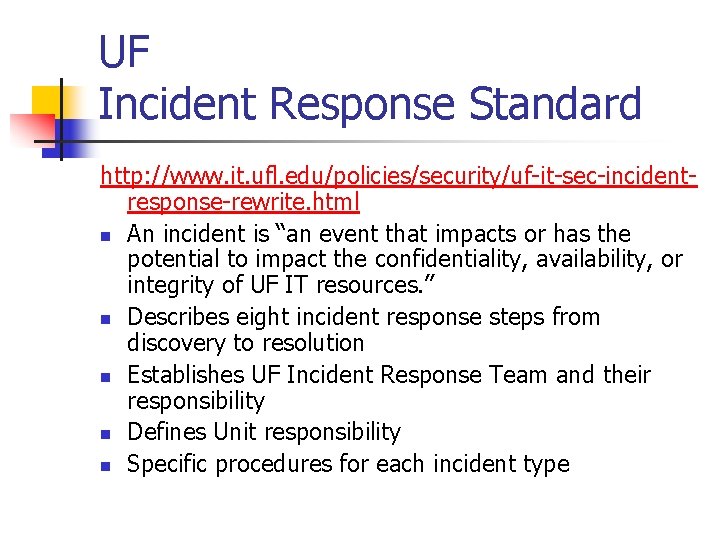 UF
Incident Response Standard

http://www.it.ufl.edu/policies/security/uf-it-sec-incident-response-rewrite.html

- An incident is “an event that impacts or has the potential to impact the confidentiality, availability, or integrity of UF IT resources.”
- Describes eight incident response steps from discovery to resolution
- Establishes UF Incident Response Team and their responsibility
- Defines Unit responsibility
- Specific procedures for each incident type